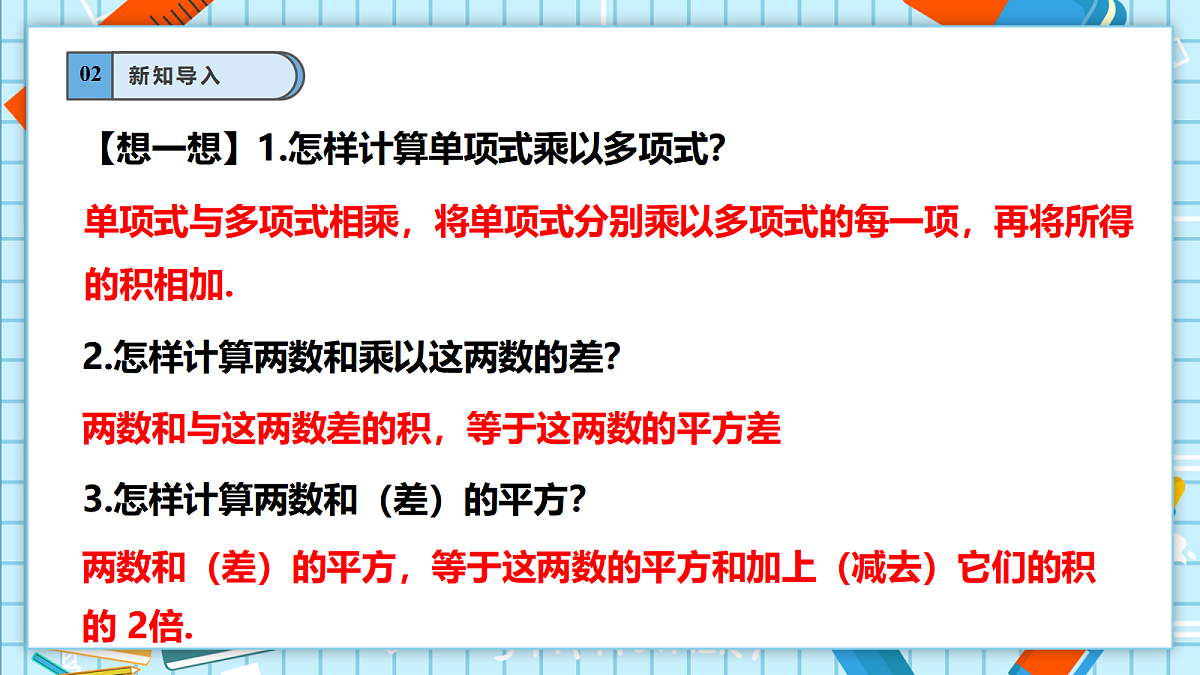 02 新知导入

【想一想】1.怎样计算单项式乘以多项式?

单项式与多项式相乘，将单项式分别乘以多项式的每一项，再将所得的积相加.

2.怎样计算两数和乘以这两数的差?

两数和与这两数差的积，等于这两数的平方差

3.怎样计算两数和（差）的平方?

两数和（差）的平方，等于这两数的平方和加上（减去）它们的积的 2倍.